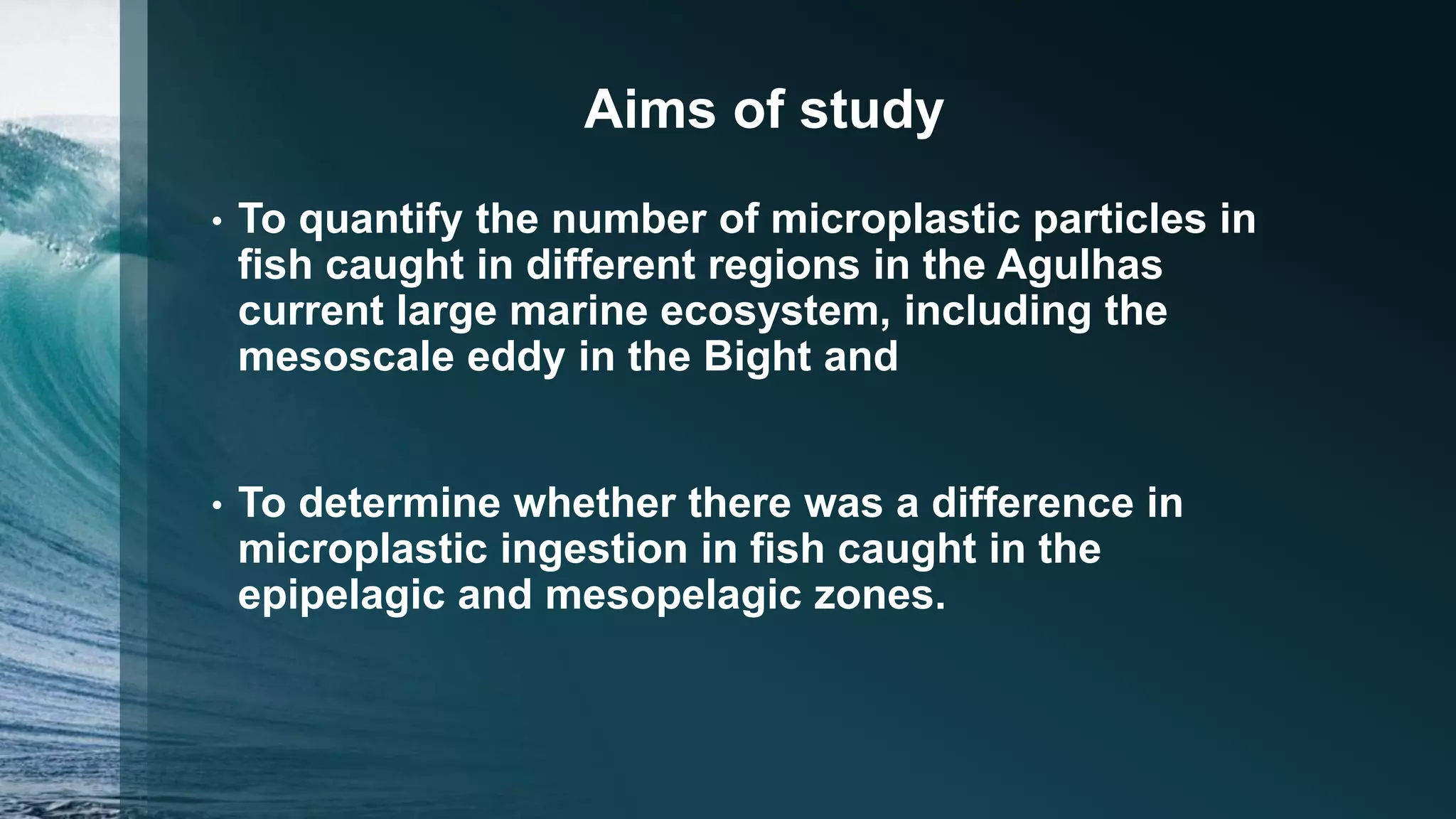 Aims of study

• To quantify the number of microplastic particles in fish caught in different regions in the Agulhas current large marine ecosystem, including the mesoscale eddy in the Bight and

• To determine whether there was a difference in microplastic ingestion in fish caught in the epipelagic and mesopelagic zones.